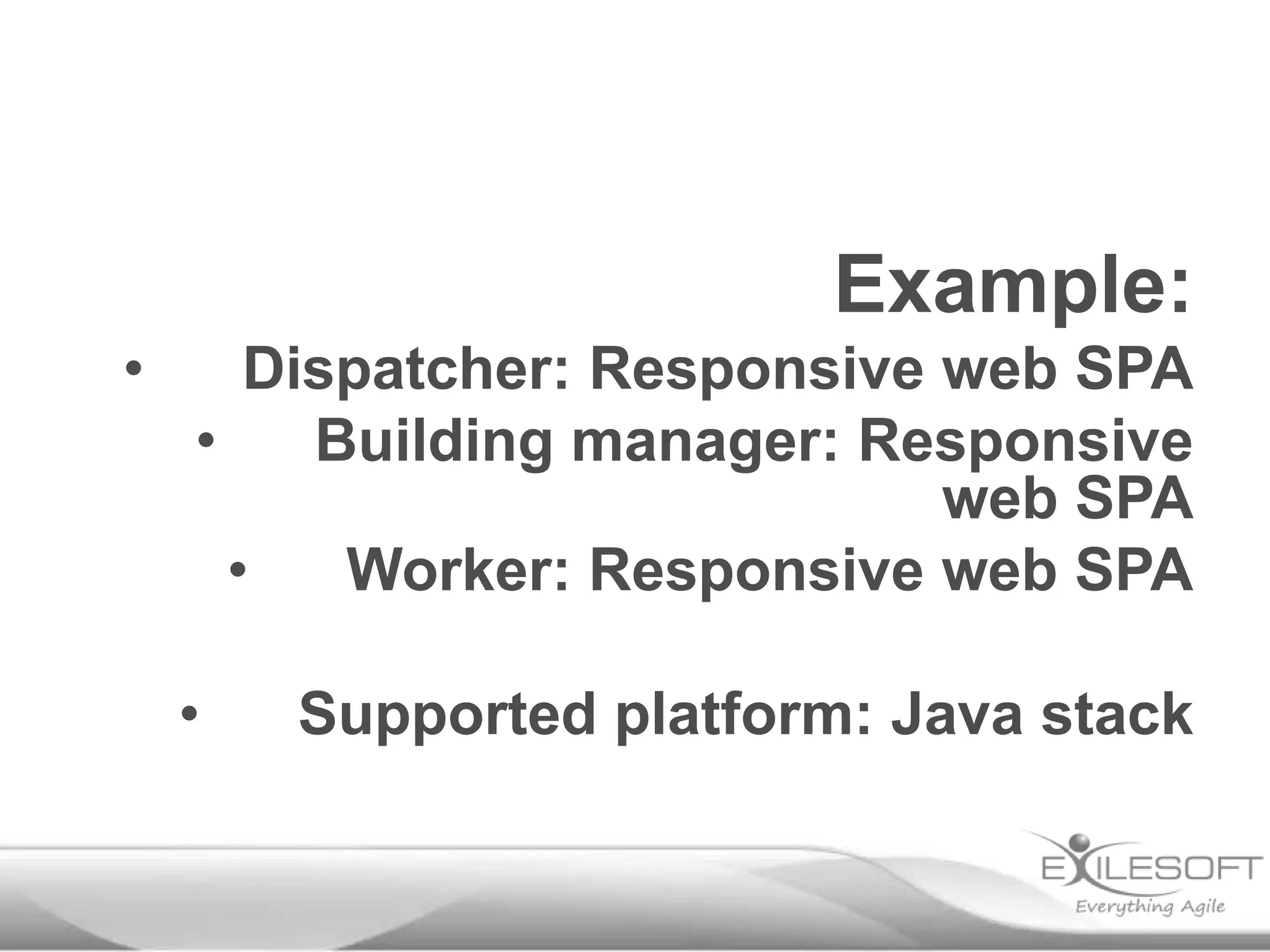 Example:

• Dispatcher: Responsive web SPA
• Building manager: Responsive web SPA
• Worker: Responsive web SPA

• Supported platform: Java stack

EXILESOFT
Everything Agile